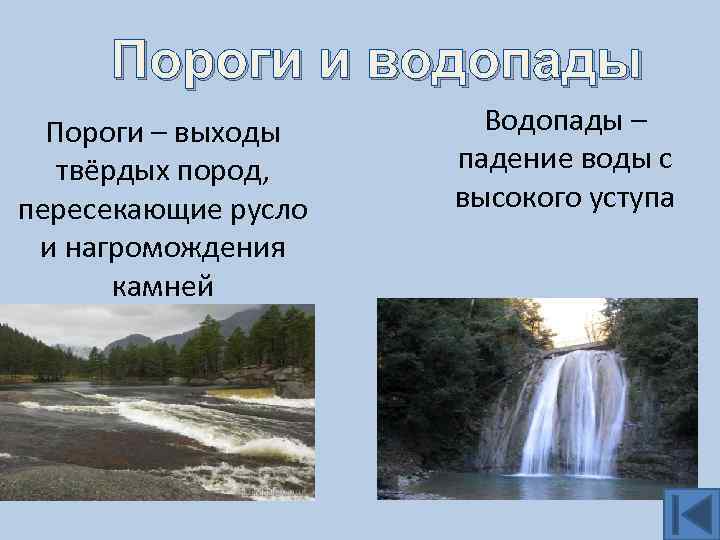 Пороги и водопады

Пороги – выходы твёрдых пород, пересекающие русло и нагромождения камней

Водопады – падение воды с высокого уступа